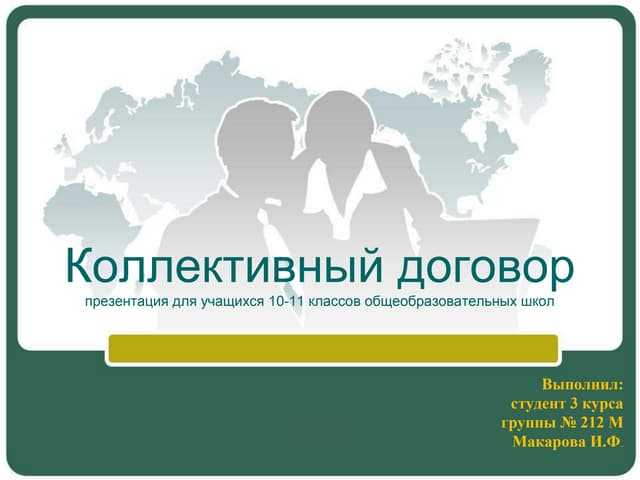 Коллективный договор
презентация для учащихся 10-11 классов общеобразовательных школ

Выполнил:
студент 3 курса
группы № 212 М
Макарова И.Ф.